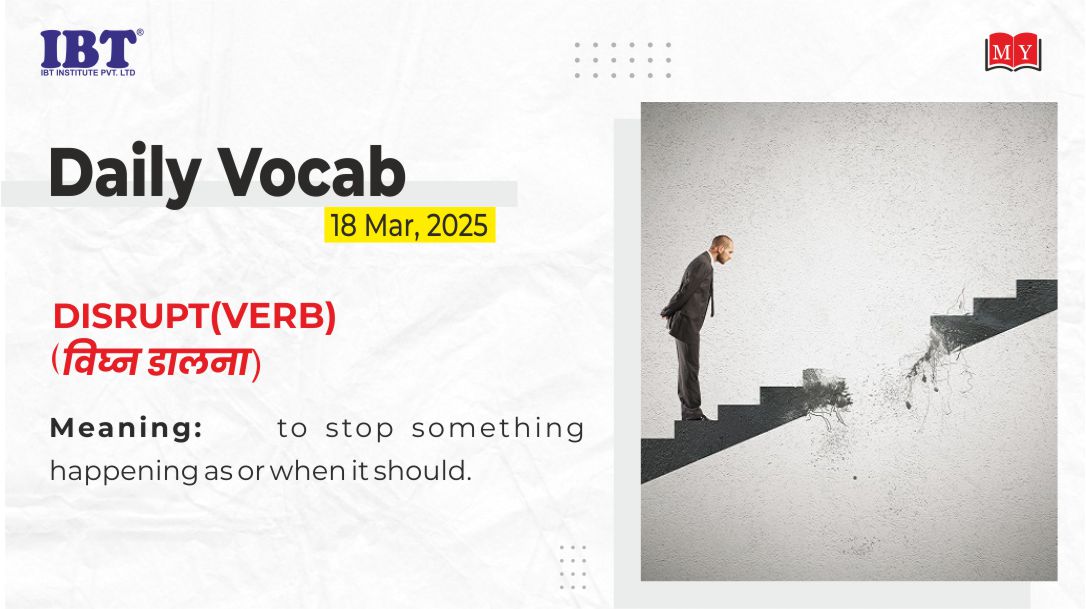 IBT®
IBT INSTITUTE PVT. LTD

MY

Daily Vocab

18 Mar, 2025

DISRUPT(VERB)
(विघ्न डालना)

Meaning: to stop something happening as or when it should.